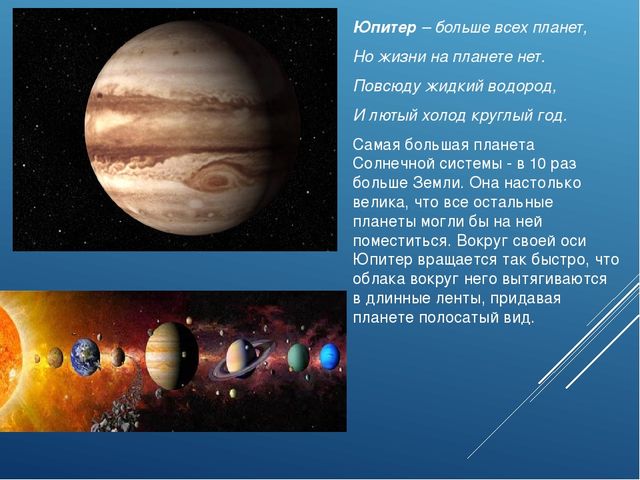 Юпитер – больше всех планет,

Но жизни на планете нет.

Повсюду жидкий водород,

И лютый холод круглый год.

Самая большая планета Солнечной системы - в 10 раз больше Земли. Она настолько велика, что все остальные планеты могли бы на ней поместиться. Вокруг своей оси Юпитер вращается так быстро, что облака вокруг него вытягиваются в длинные ленты, придавая планете полосатый вид.